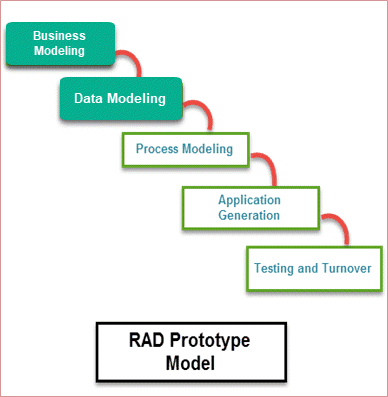 Business Modeling

Data Modeling

Process Modeling

Application Generation

Testing and Turnover

RAD Prototype Model